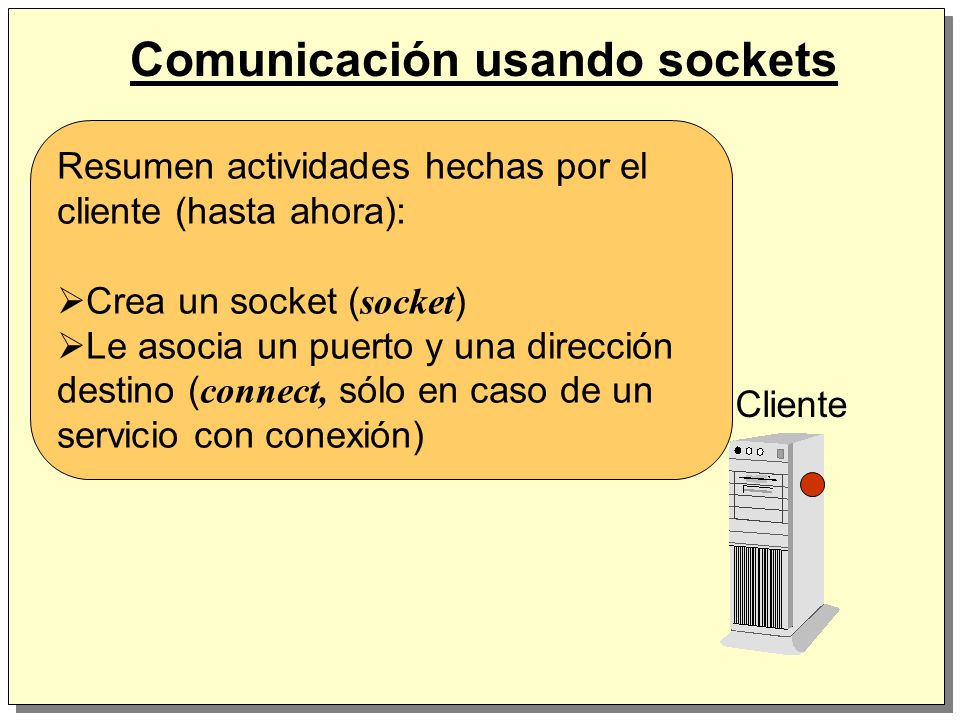 Comunicación usando sockets

Resumen actividades hechas por el cliente (hasta ahora):

➢Crea un socket (socket)
➢Le asocia un puerto y una dirección destino (connect, sólo en caso de un servicio con conexión)

Cliente